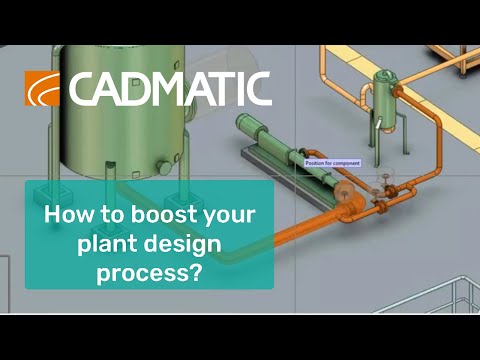 CADMATIC

Position for component

How to boost your plant design process?